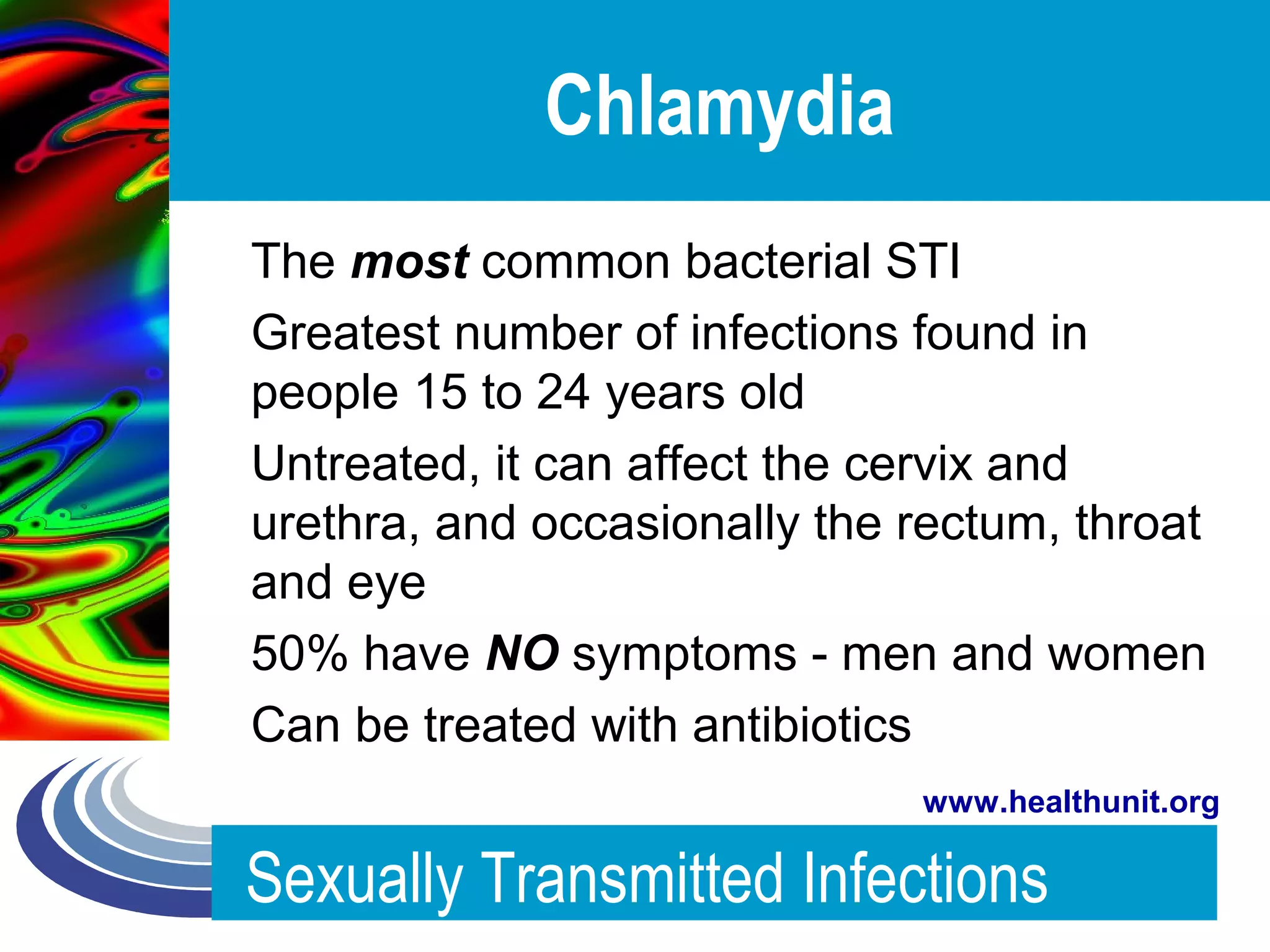 Chlamydia

The most common bacterial STI

Greatest number of infections found in people 15 to 24 years old

Untreated, it can affect the cervix and urethra, and occasionally the rectum, throat and eye

50% have NO symptoms - men and women

Can be treated with antibiotics

www.healthunit.org

Sexually Transmitted Infections